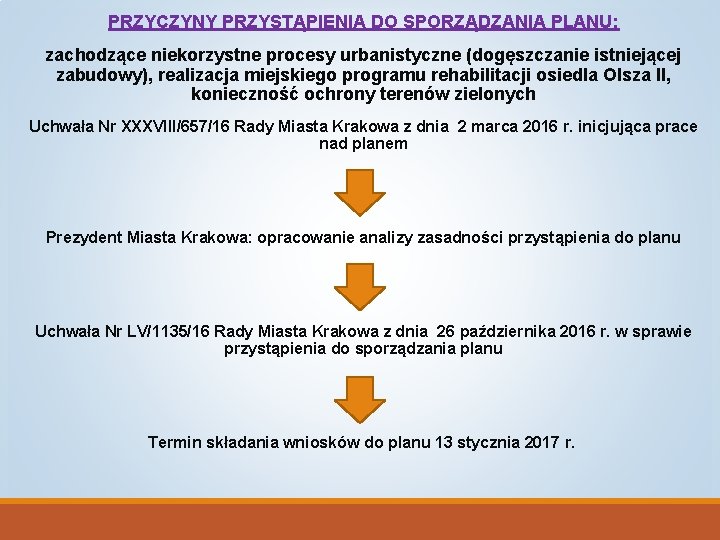 PRZYCZYNY PRZYSTĄPIENIA DO SPORZĄDZANIA PLANU:

zachodzące niekorzystne procesy urbanistyczne (dogęszczanie istniejącej zabudowy), realizacja miejskiego programu rehabilitacji osiedla Olsza II, konieczność ochrony terenów zielonych

Uchwała Nr XXXVIII/657/16 Rady Miasta Krakowa z dnia 2 marca 2016 r. inicjująca prace nad planem

Prezydent Miasta Krakowa: opracowanie analizy zasadności przystąpienia do planu

Uchwała Nr LV/1135/16 Rady Miasta Krakowa z dnia 26 października 2016 r. w sprawie przystąpienia do sporządzania planu

Termin składania wniosków do planu 13 stycznia 2017 r.